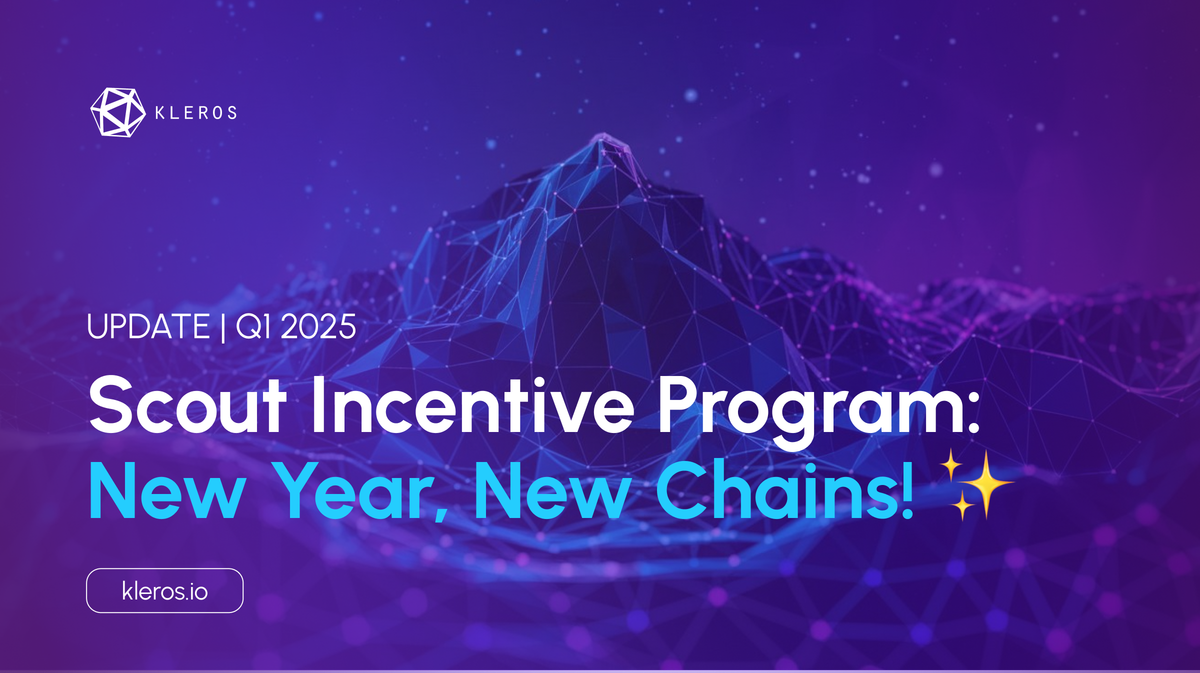 KLEROS

UPDATE | Q1 2025

Scout Incentive Program:
New Year, New Chains! ✨

kleros.io